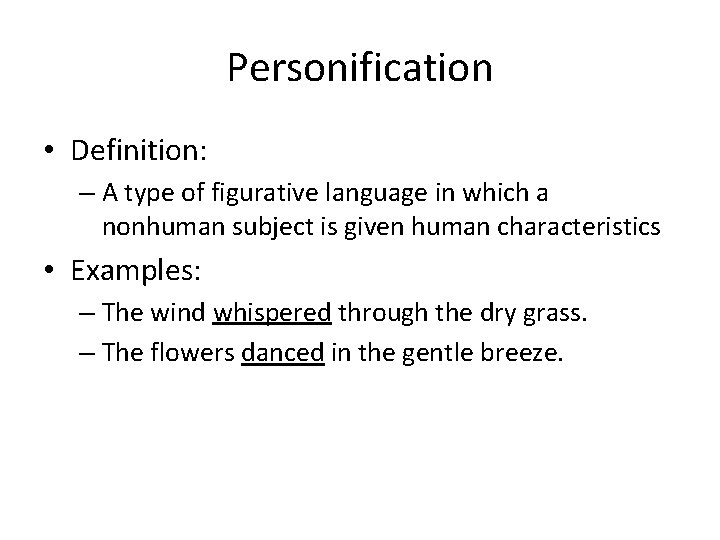 Personification

• Definition:
– A type of figurative language in which a nonhuman subject is given human characteristics

• Examples:
– The wind whispered through the dry grass.
– The flowers danced in the gentle breeze.